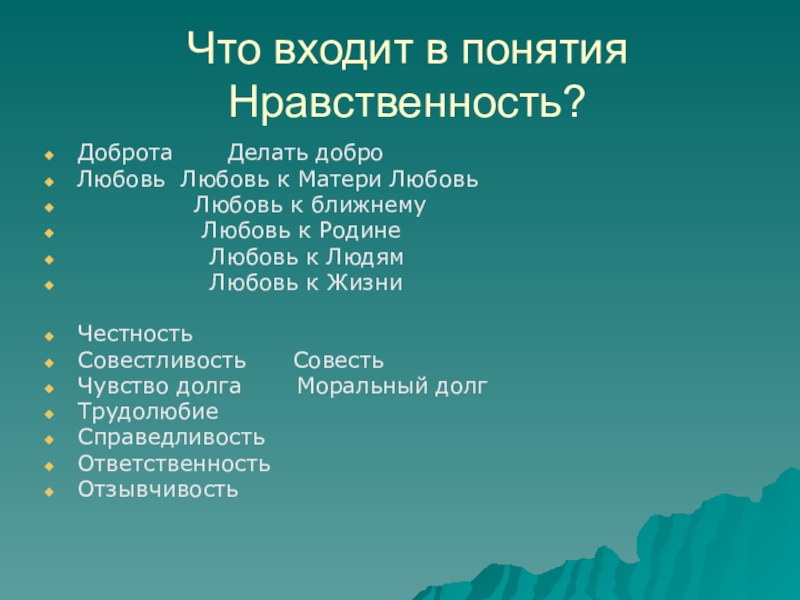 Что входит в понятия Нравственность?

Доброта Делать добро
Любовь Любовь к Матери Любовь
Любовь к ближнему
Любовь к Родине
Любовь к Людям
Любовь к Жизни

Честность
Совестливость Совесть
Чувство долга Моральный долг
Трудолюбие
Справедливость
Ответственность
Отзывчивость